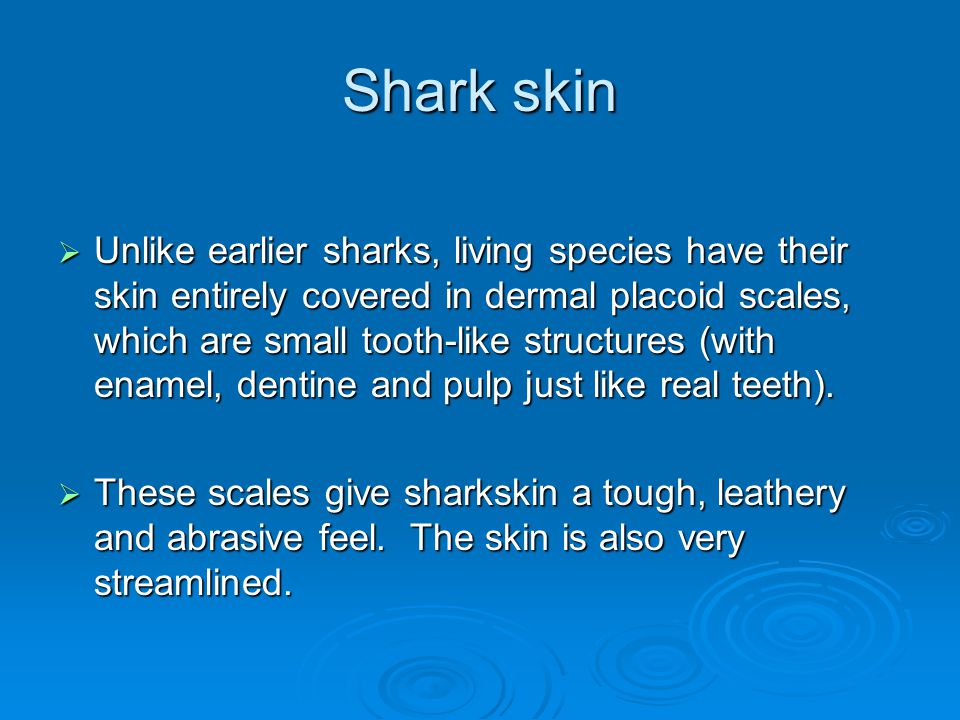 Shark skin

➢ Unlike earlier sharks, living species have their skin entirely covered in dermal placoid scales, which are small tooth-like structures (with enamel, dentine and pulp just like real teeth).

➢ These scales give sharkskin a tough, leathery and abrasive feel. The skin is also very streamlined.